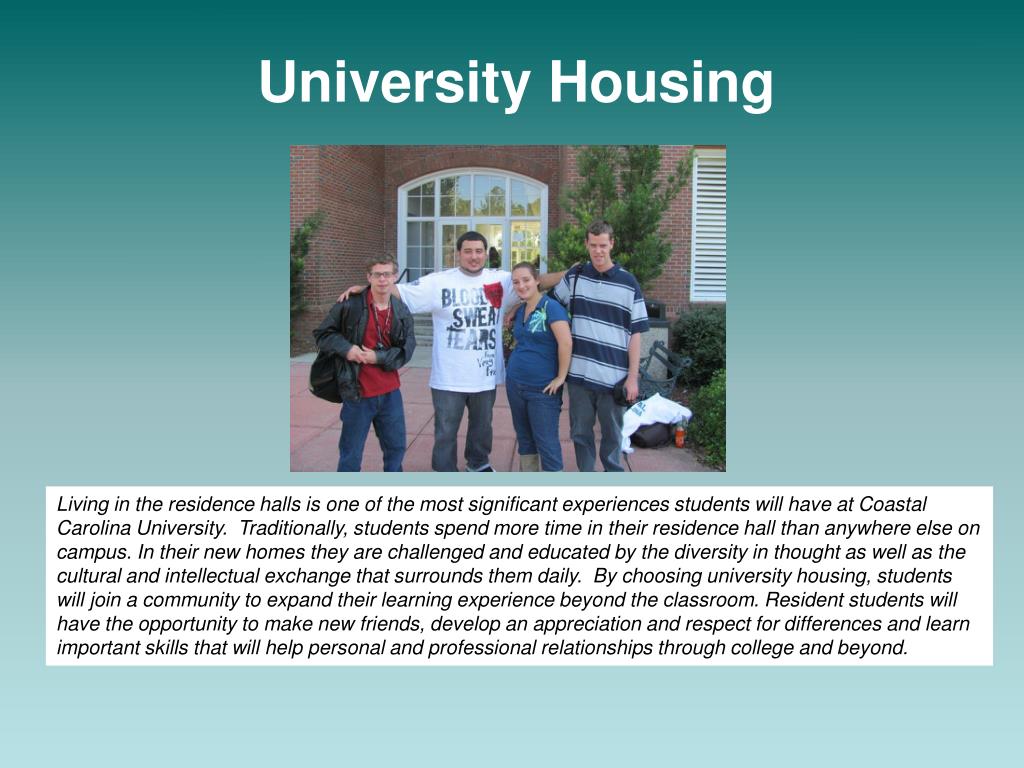 University Housing

BLOOD SWEAT TEARS

Living in the residence halls is one of the most significant experiences students will have at Coastal Carolina University. Traditionally, students spend more time in their residence hall than anywhere else on campus. In their new homes they are challenged and educated by the diversity in thought as well as the cultural and intellectual exchange that surrounds them daily. By choosing university housing, students will join a community to expand their learning experience beyond the classroom. Resident students will have the opportunity to make new friends, develop an appreciation and respect for differences and learn important skills that will help personal and professional relationships through college and beyond.